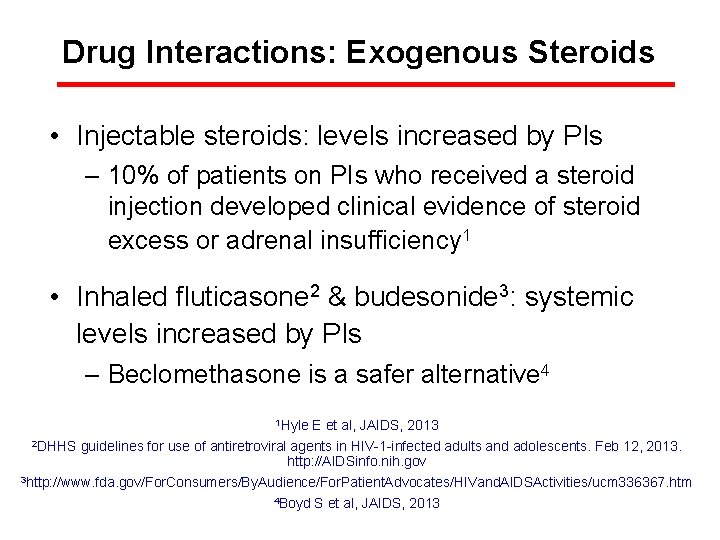 Drug Interactions: Exogenous Steroids

• Injectable steroids: levels increased by PIs

– 10% of patients on PIs who received a steroid injection developed clinical evidence of steroid excess or adrenal insufficiency$^1$

• Inhaled fluticasone$^2$ & budesonide$^3$: systemic levels increased by PIs

– Beclomethasone is a safer alternative$^4$

$^1$Hyle E et al, JAIDS, 2013

$^2$DHHS guidelines for use of antiretroviral agents in HIV-1-infected adults and adolescents. Feb 12, 2013. http://AIDSinfo.nih.gov

$^3$http://www.fda.gov/ForConsumers/ByAudience/ForPatientAdvocates/HIVandAIDSActivities/ucm336367.htm

$^4$Boyd S et al, JAIDS, 2013